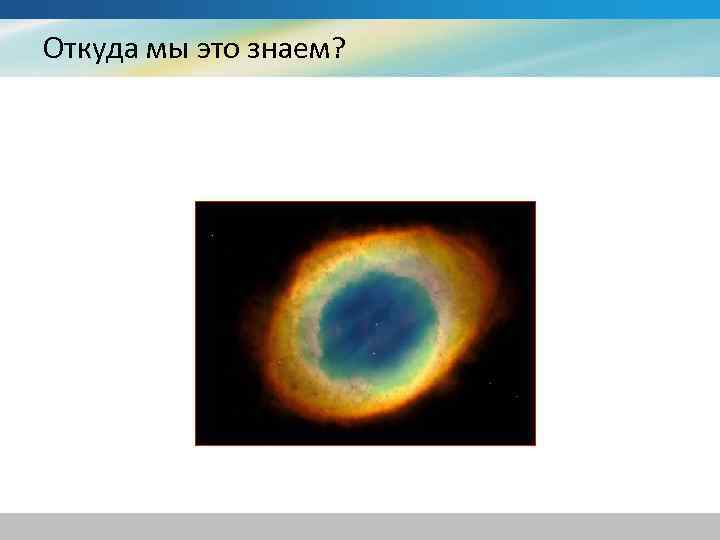 Откуда мы это знаем?